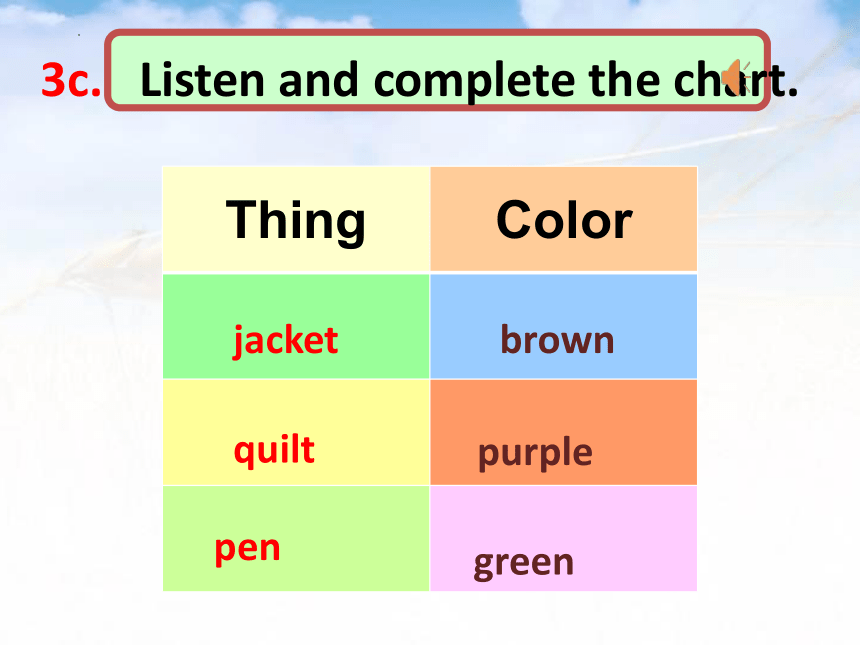 3c. Listen and complete the chart.

| Thing | Color |
|---|---|
| jacket | brown |
| quilt | purple |
| pen | green |